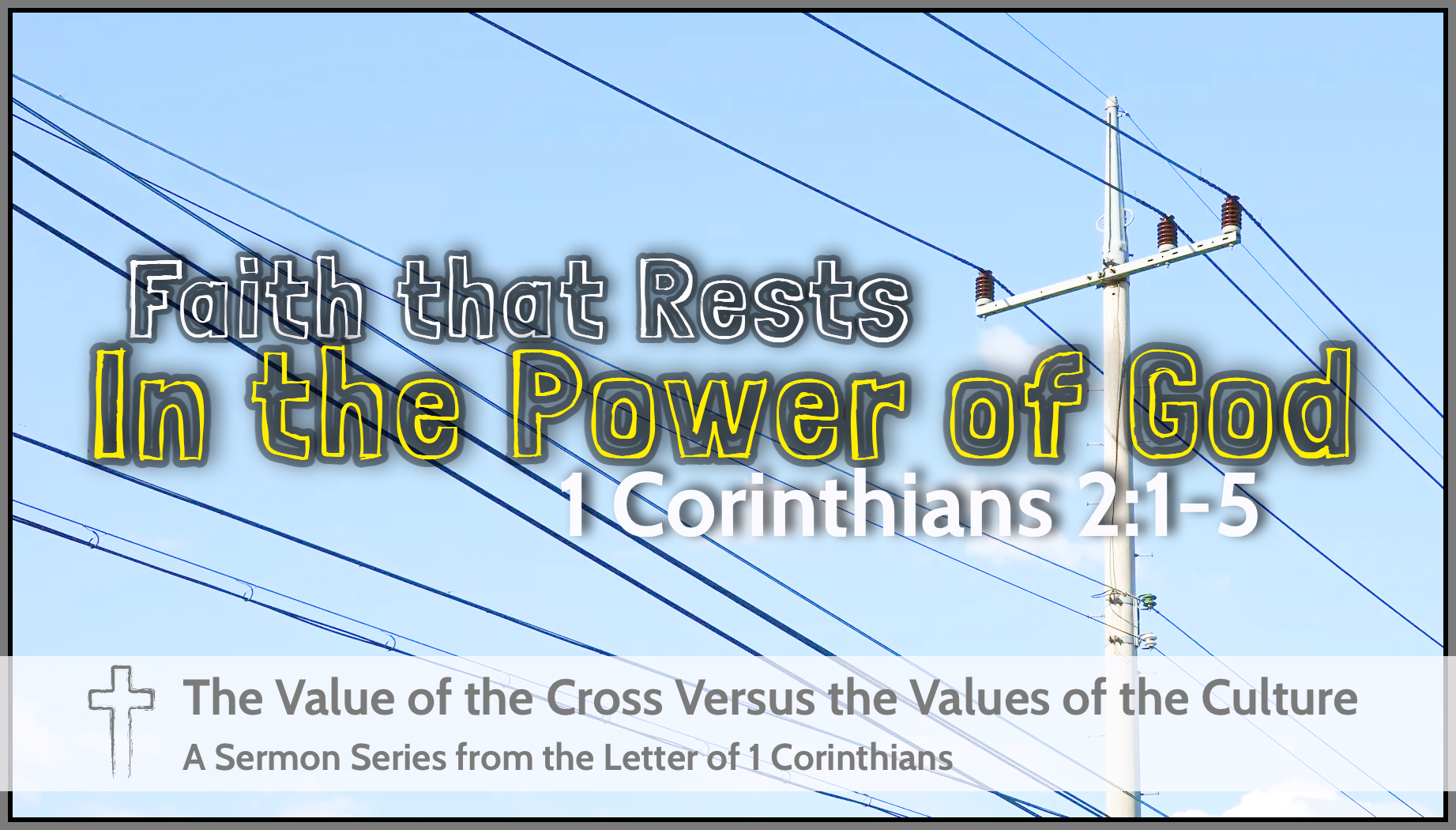 Faith that Rests
In the Power of God
1 Corinthians 2:1-5

The Value of the Cross Versus the Values of the Culture
A Sermon Series from the Letter of 1 Corinthians